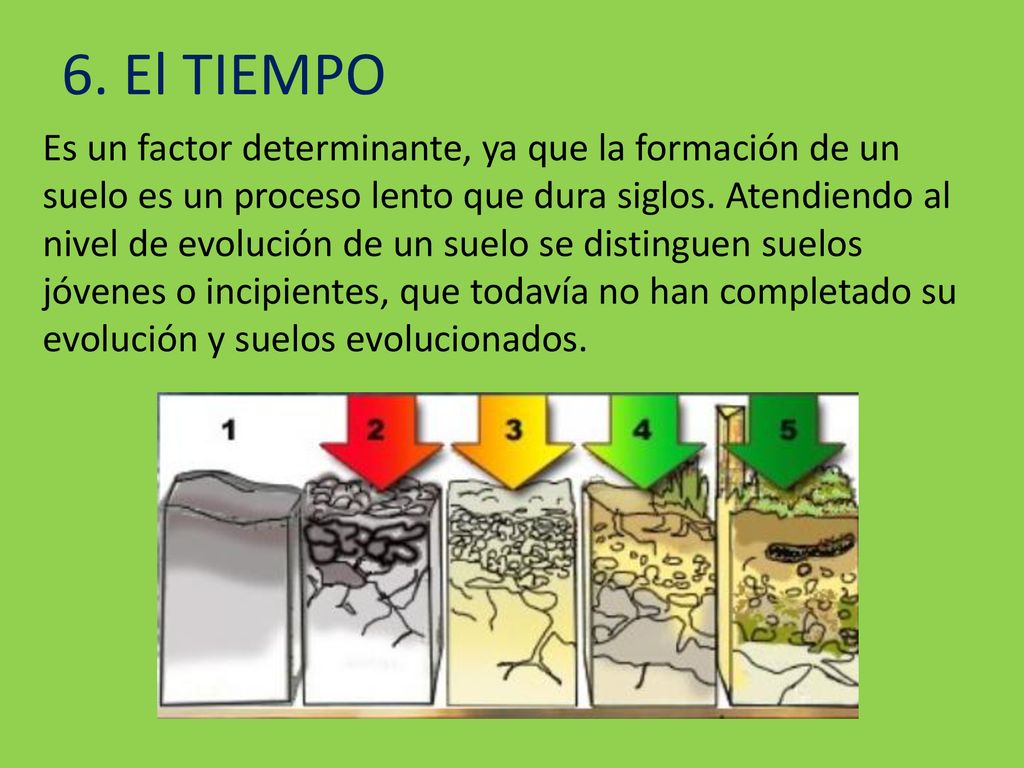 6. El TIEMPO

Es un factor determinante, ya que la formación de un suelo es un proceso lento que dura siglos. Atendiendo al nivel de evolución de un suelo se distinguen suelos jóvenes o incipientes, que todavía no han completado su evolución y suelos evolucionados.

1

2

3

4

5